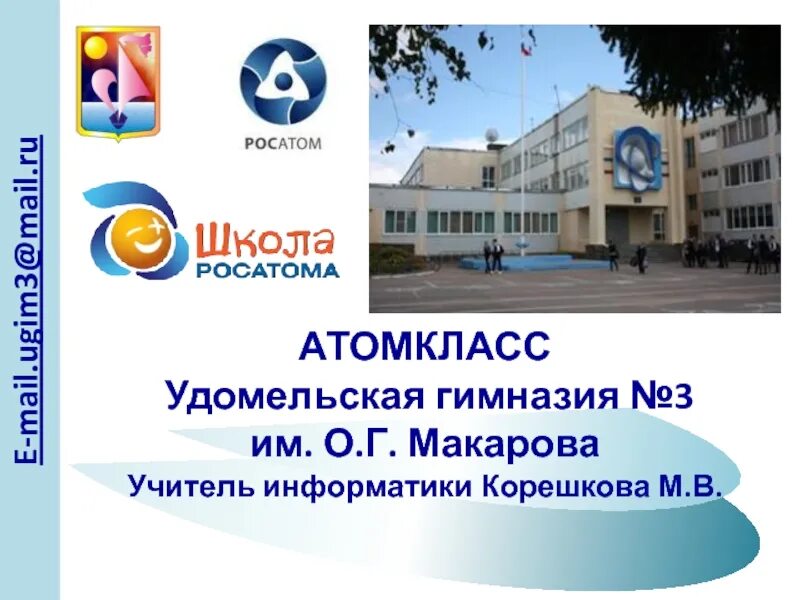 E-mail.ugim3@mail.ru

РОСАТОМ

Школа РОСАТОМА

АТОМКЛАСС
Удомельская гимназия №3
им. О.Г. Макарова
Учитель информатики Корешкова М.В.